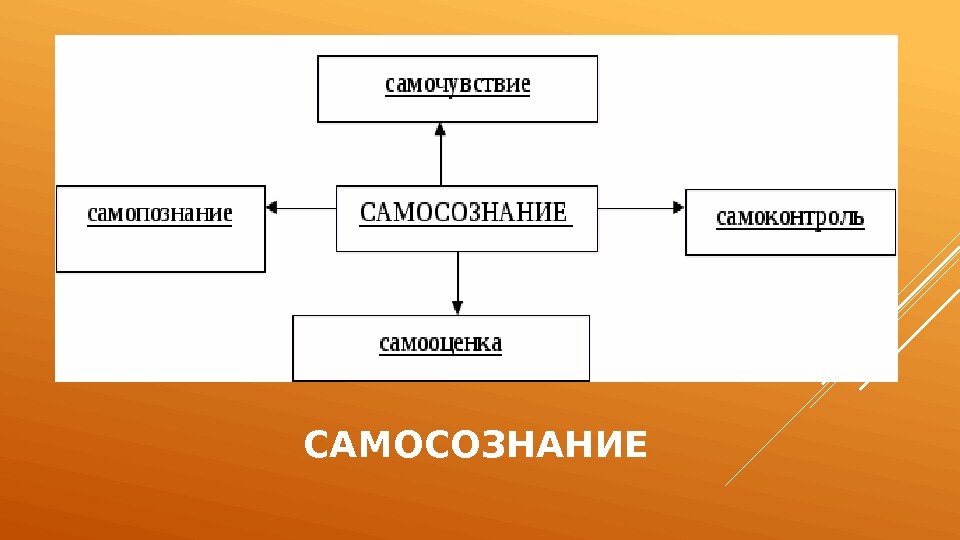 самочувствие

самопознание

САМОСОЗНАНИЕ

самоконтроль

самооценка

САМОСОЗНАНИЕ